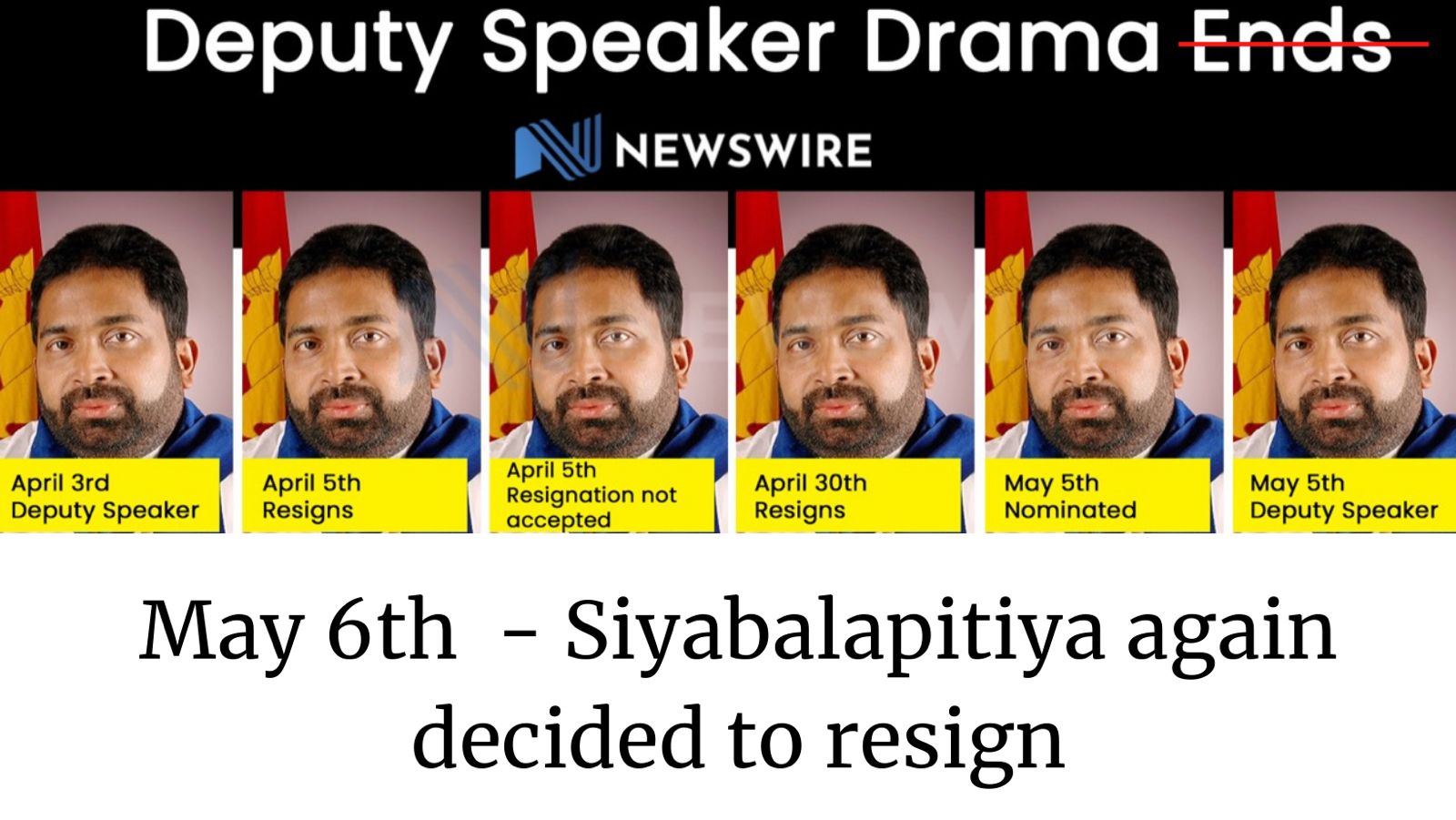 Deputy Speaker Drama Ends

NEWSWIRE

April 3rd
Deputy Speaker

April 5th
Resigns

April 5th
Resignation not accepted

April 30th
Resigns

May 5th
Nominated

May 5th
Deputy Speaker

May 6th - Siyabalapitiya again decided to resign